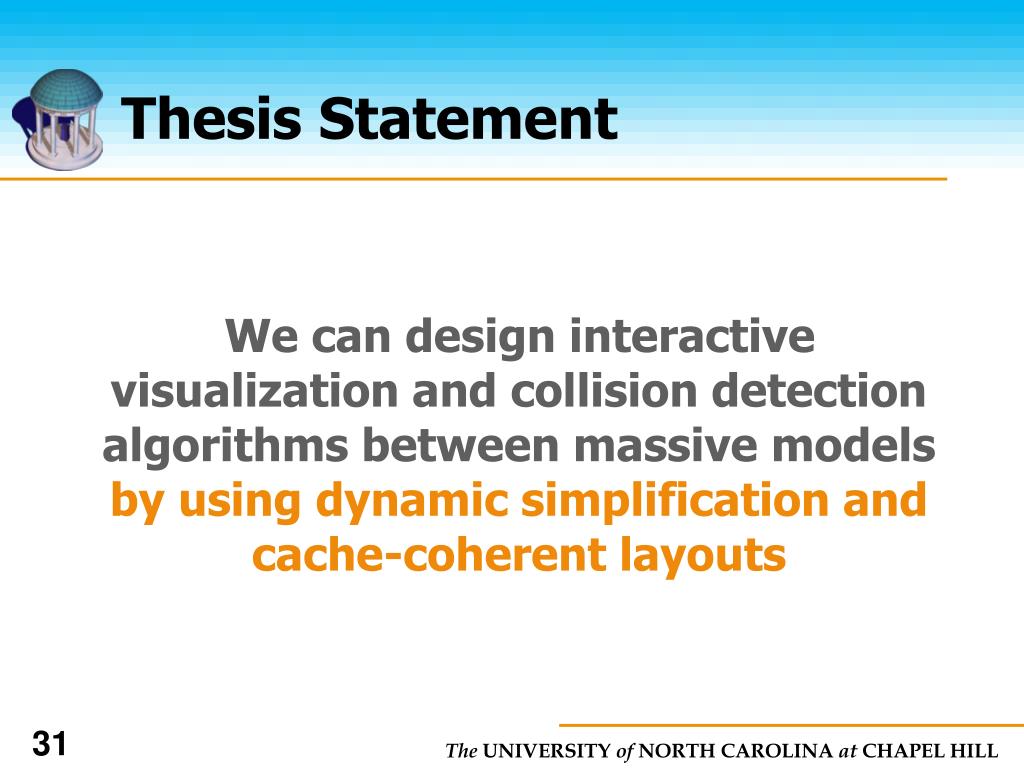 Thesis Statement

We can design interactive visualization and collision detection algorithms between massive models by using dynamic simplification and cache-coherent layouts

31

The UNIVERSITY of NORTH CAROLINA at CHAPEL HILL